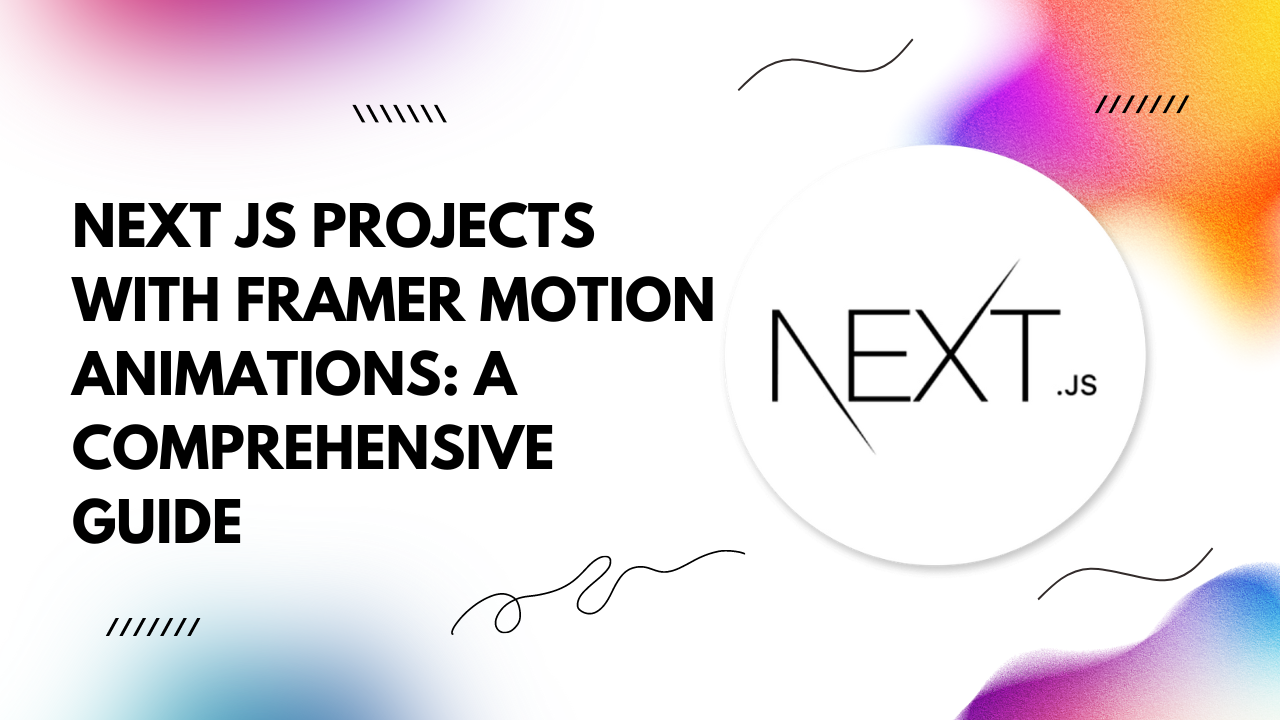 NEXT JS PROJECTS WITH FRAMER MOTION ANIMATIONS: A COMPREHENSIVE GUIDE

NEXT.JS